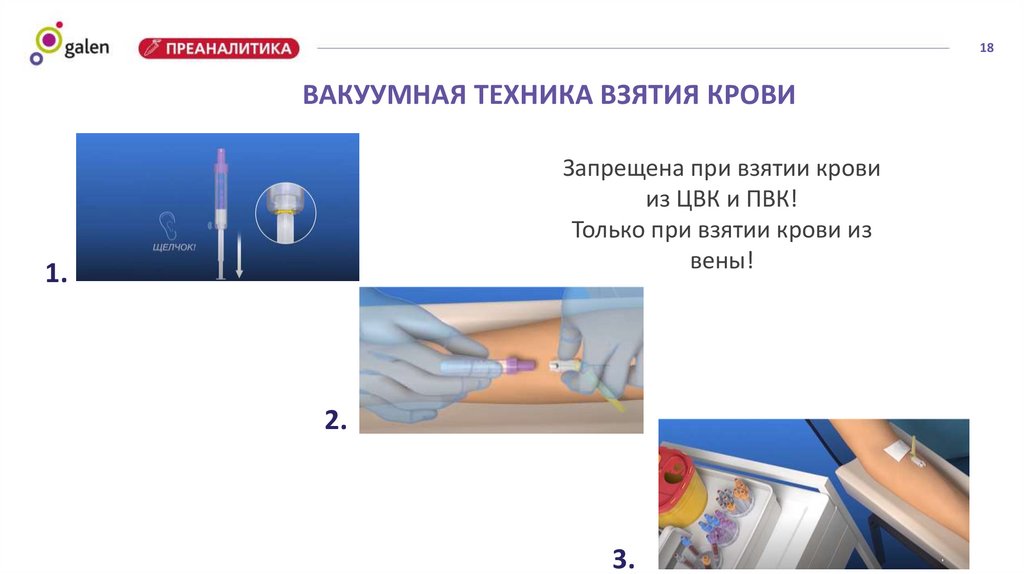 galen
ПРЕАНАЛИТИКА
18

ВАКУУМНАЯ ТЕХНИКА ВЗЯТИЯ КРОВИ

ЩЕЛЧОК!

1.

Запрещена при взятии крови из ЦВК и ПВК!
Только при взятии крови из вены!

2.

3.